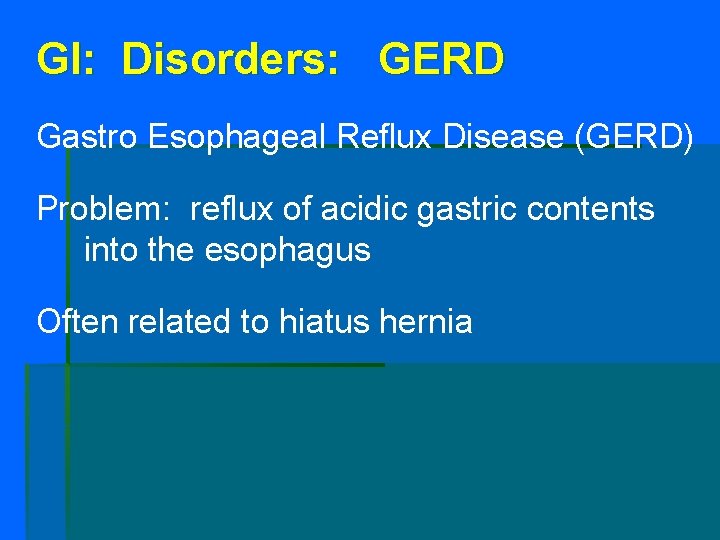 GI: Disorders: GERD

Gastro Esophageal Reflux Disease (GERD)

Problem: reflux of acidic gastric contents into the esophagus

Often related to hiatus hernia